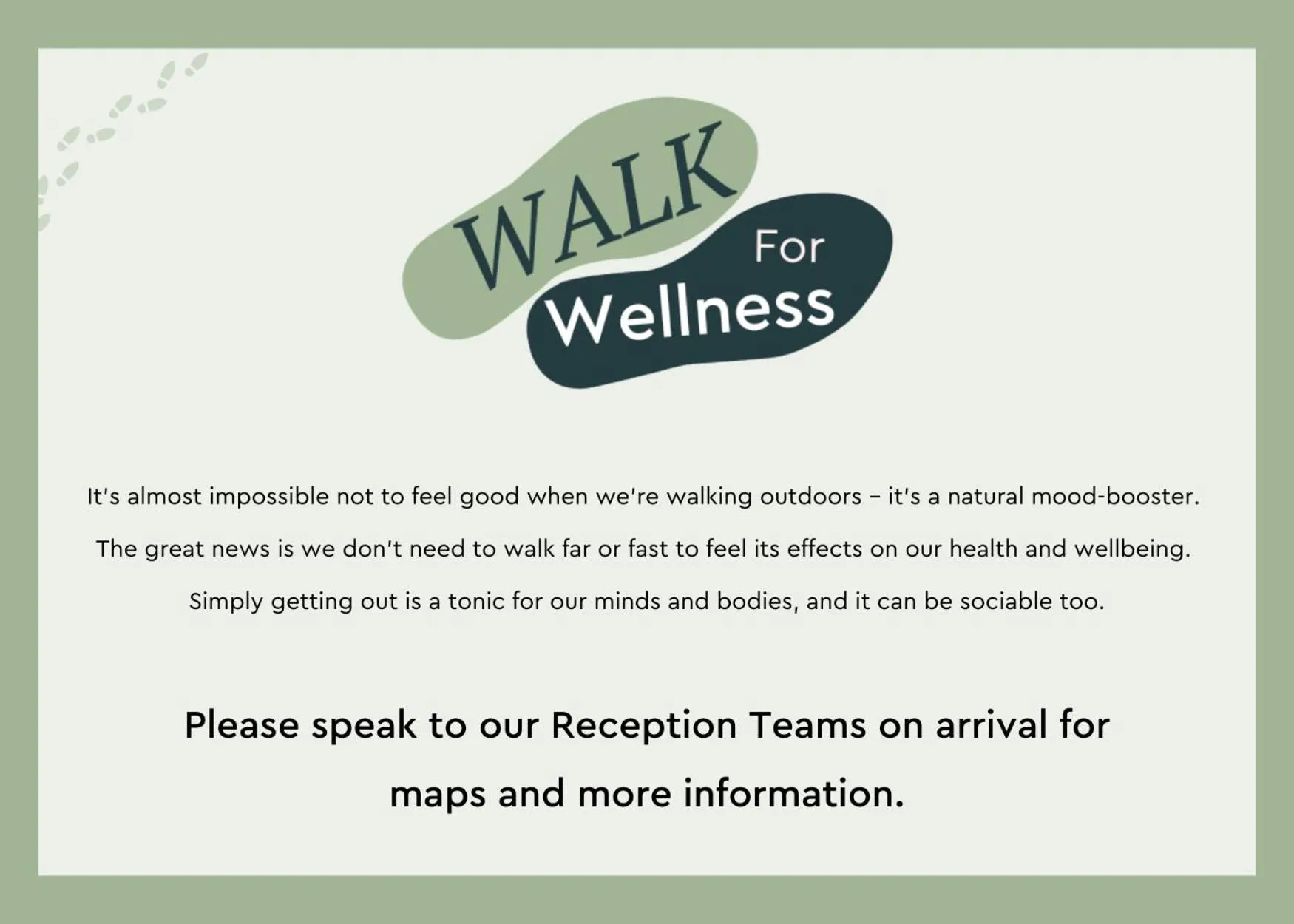 WALK
For
Wellness

It's almost impossible not to feel good when we're walking outdoors – it's a natural mood-booster.
The great news is we don't need to walk far or fast to feel its effects on our health and wellbeing.
Simply getting out is a tonic for our minds and bodies, and it can be sociable too.

Please speak to our Reception Teams on arrival for maps and more information.